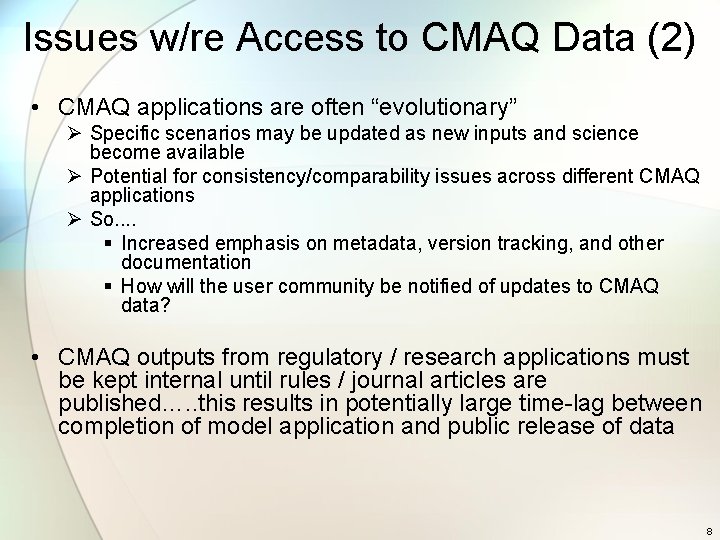 Issues w/re Access to CMAQ Data (2)

• CMAQ applications are often “evolutionary”
➢ Specific scenarios may be updated as new inputs and science become available
➢ Potential for consistency/comparability issues across different CMAQ applications
➢ So....
▪ Increased emphasis on metadata, version tracking, and other documentation
▪ How will the user community be notified of updates to CMAQ data?

• CMAQ outputs from regulatory / research applications must be kept internal until rules / journal articles are published…..this results in potentially large time-lag between completion of model application and public release of data

8